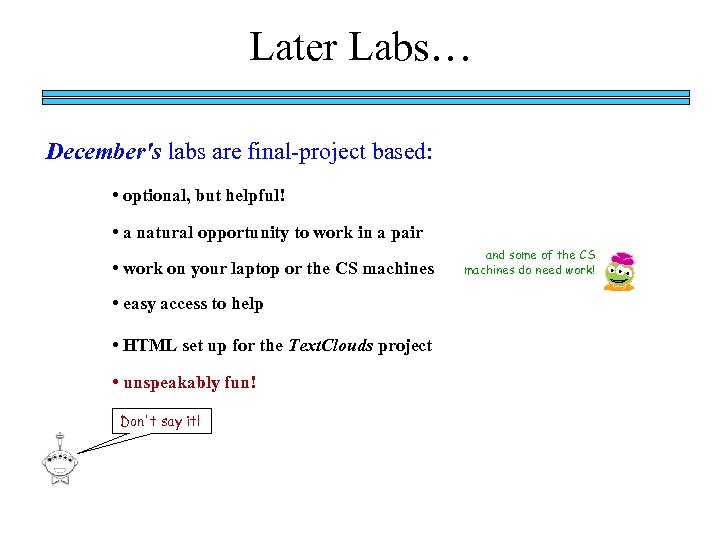 Later Labs…

December's labs are final-project based:

• optional, but helpful!

• a natural opportunity to work in a pair

• work on your laptop or the CS machines

and some of the CS machines do need work!

• easy access to help

• HTML set up for the TextClouds project

• unspeakably fun!

Don't say it!